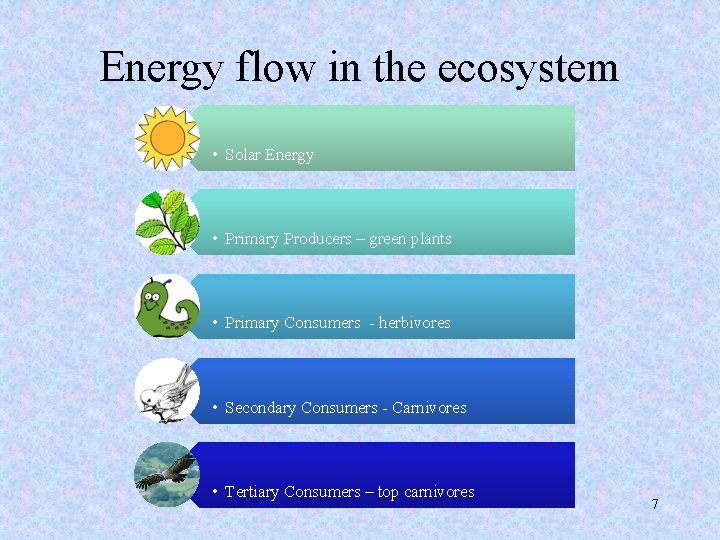 Energy flow in the ecosystem

• Solar Energy

• Primary Producers – green plants

• Primary Consumers - herbivores

• Secondary Consumers - Carnivores

• Tertiary Consumers – top carnivores

7